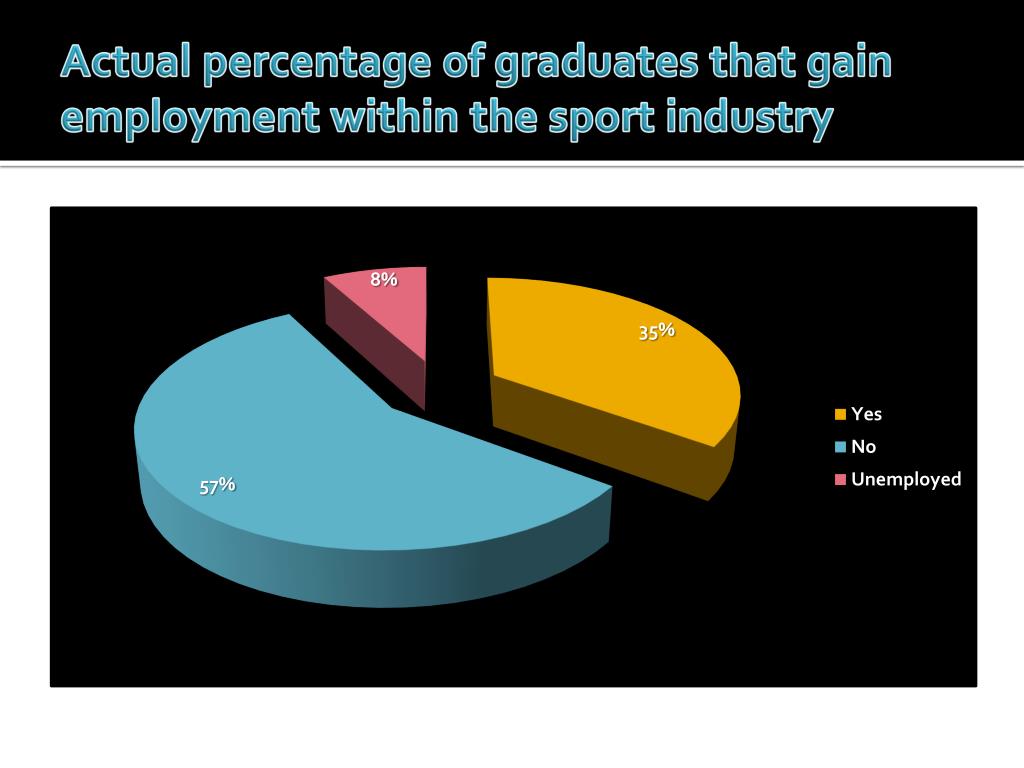 Actual percentage of graduates that gain employment within the sport industry

8%

35%

57%

Yes
No
Unemployed